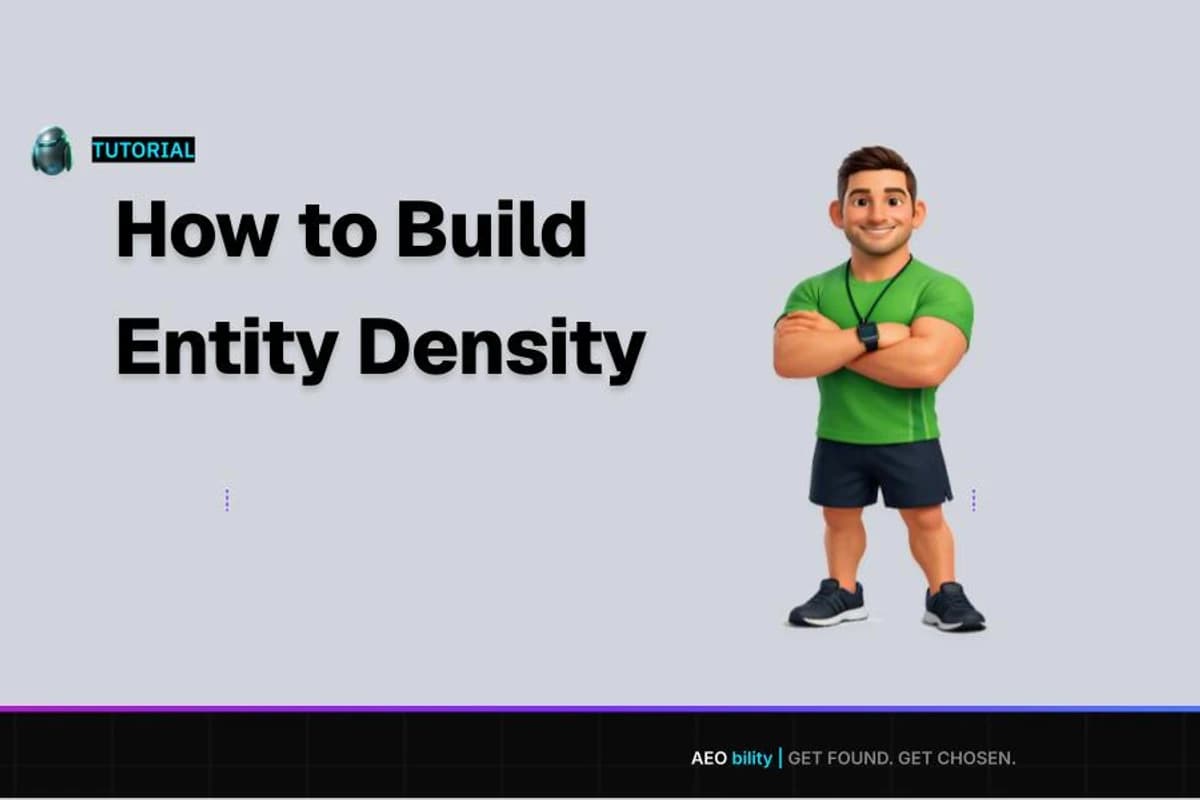 TUTORIAL

How to Build Entity Density

AEO bility | GET FOUND. GET CHOSEN.